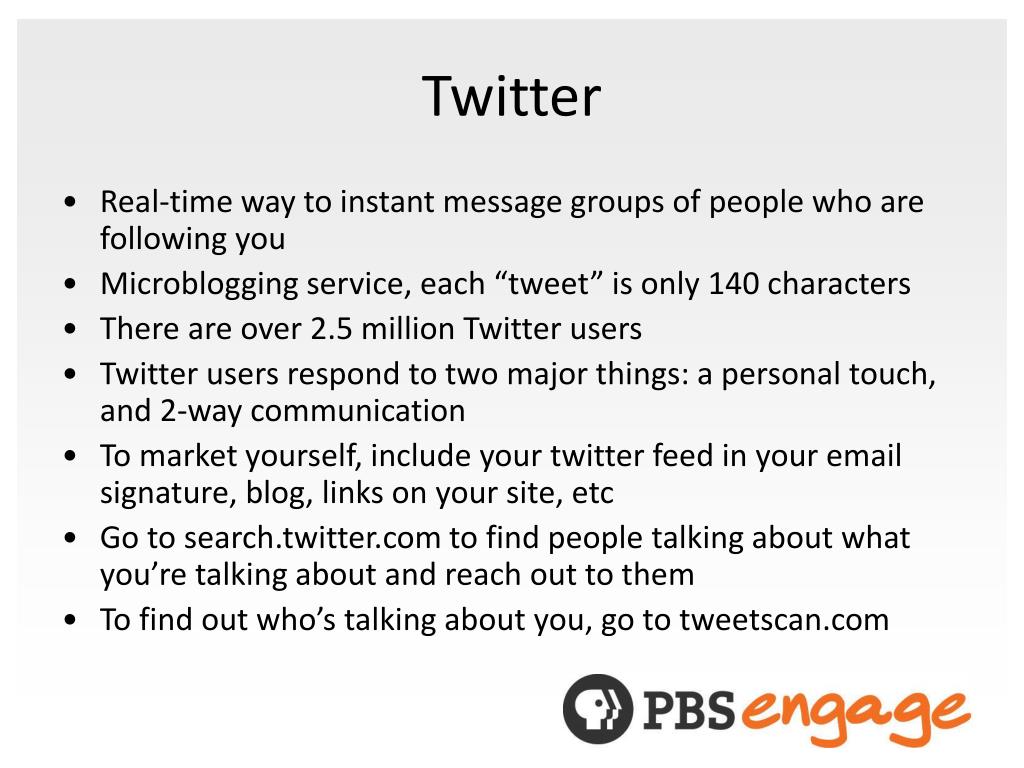 Twitter

• Real-time way to instant message groups of people who are following you
• Microblogging service, each “tweet” is only 140 characters
• There are over 2.5 million Twitter users
• Twitter users respond to two major things: a personal touch, and 2-way communication
• To market yourself, include your twitter feed in your email signature, blog, links on your site, etc
• Go to search.twitter.com to find people talking about what you’re talking about and reach out to them
• To find out who’s talking about you, go to tweetscan.com

PBS engage